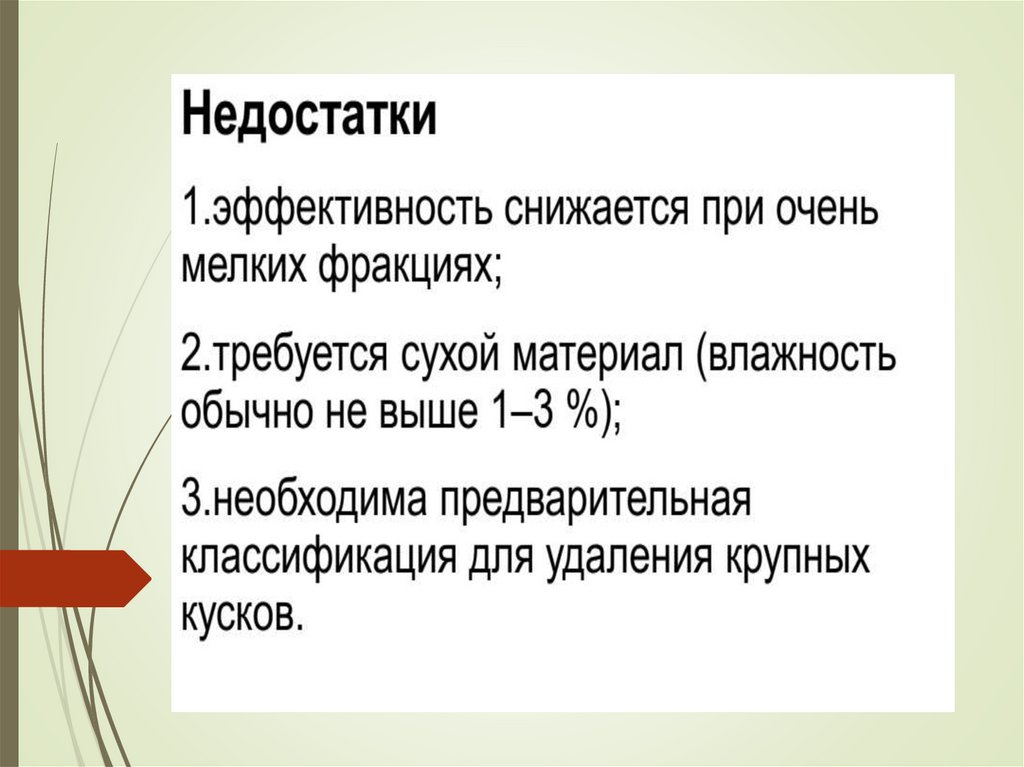 Недостатки

1.эффективность снижается при очень мелких фракциях;

2.требуется сухой материал (влажность обычно не выше 1–3 %);

3.необходима предварительная классификация для удаления крупных кусков.